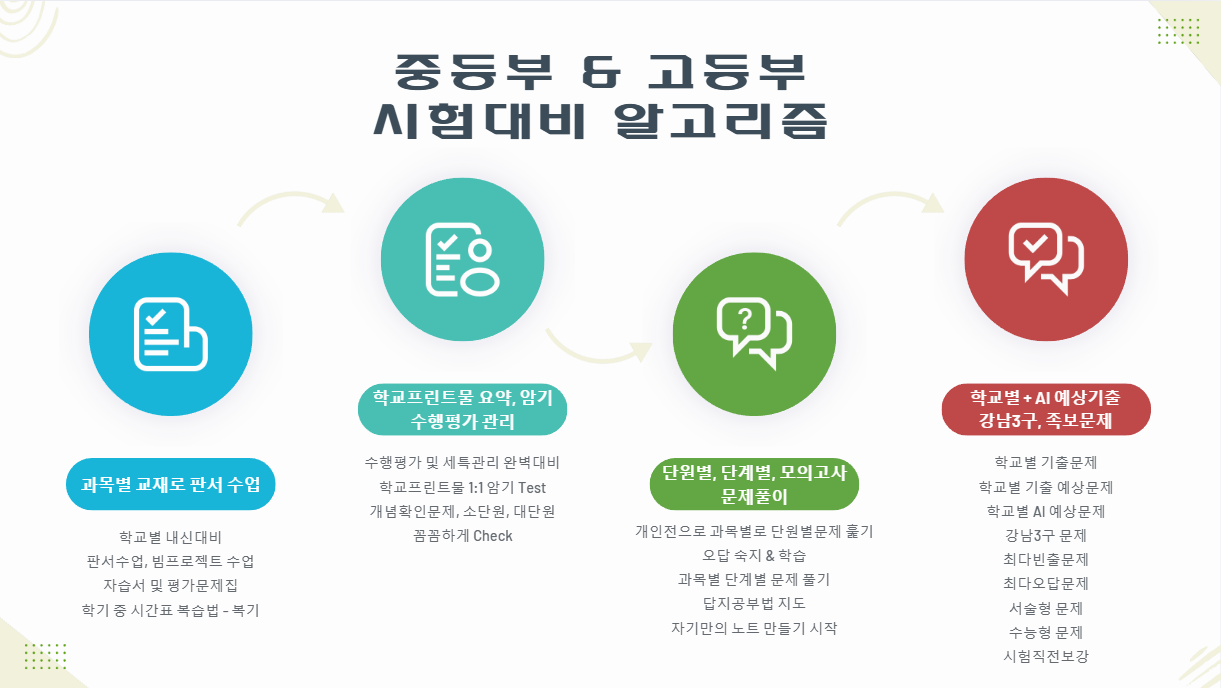 중등부 & 고등부
시험대비 알고리즘

과목별 교재로 판서 수업

학교별 내신대비
판서수업, 빔프로젝트 수업
자습서 및 평가문제집
학기 중 시간표 복습법 - 복기

학교프린트물 요약, 암기
수행평가 관리

수행평가 및 세특관리 완벽대비
학교프린트물 1:1 암기 Test
개념확인문제, 소단원, 대단원
꼼꼼하게 Check

단원별, 단계별, 모의고사
문제풀이

개인전으로 과목별로 단원별문제 훑기
오답 숙지 & 학습
과목별 단계별 문제 풀기
답지공부법 지도
자기만의 노트 만들기 시작

학교별 + AI 예상기출
강남3구, 족보문제

학교별 기출문제
학교별 기출 예상문제
학교별 AI 예상문제
강남3구 문제
최다빈출문제
최다오답문제
서술형 문제
수능형 문제
시험직전보강